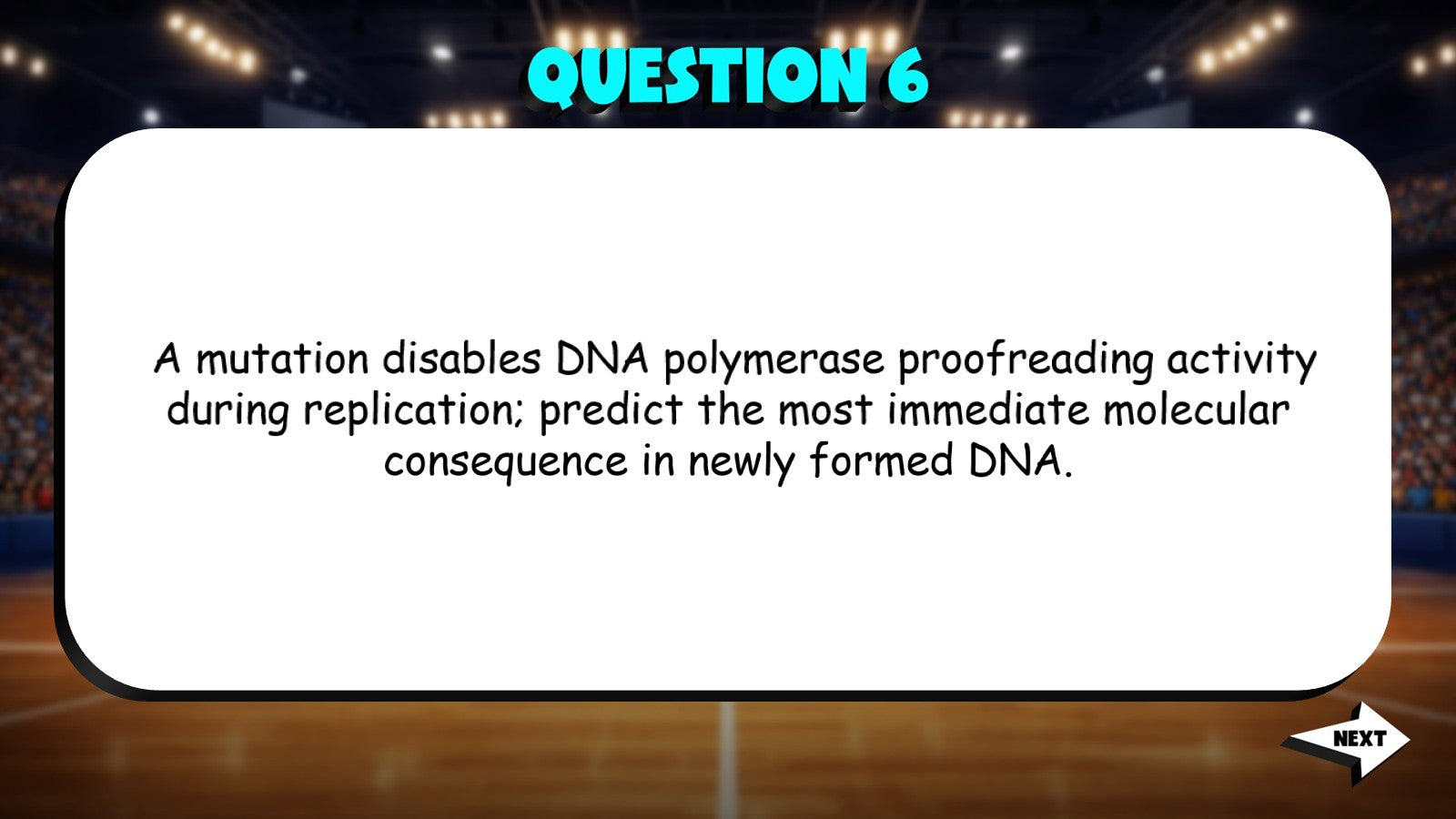 QUESTION 6

A mutation disables DNA polymerase proofreading activity during replication; predict the most immediate molecular consequence in newly formed DNA.

NEXT